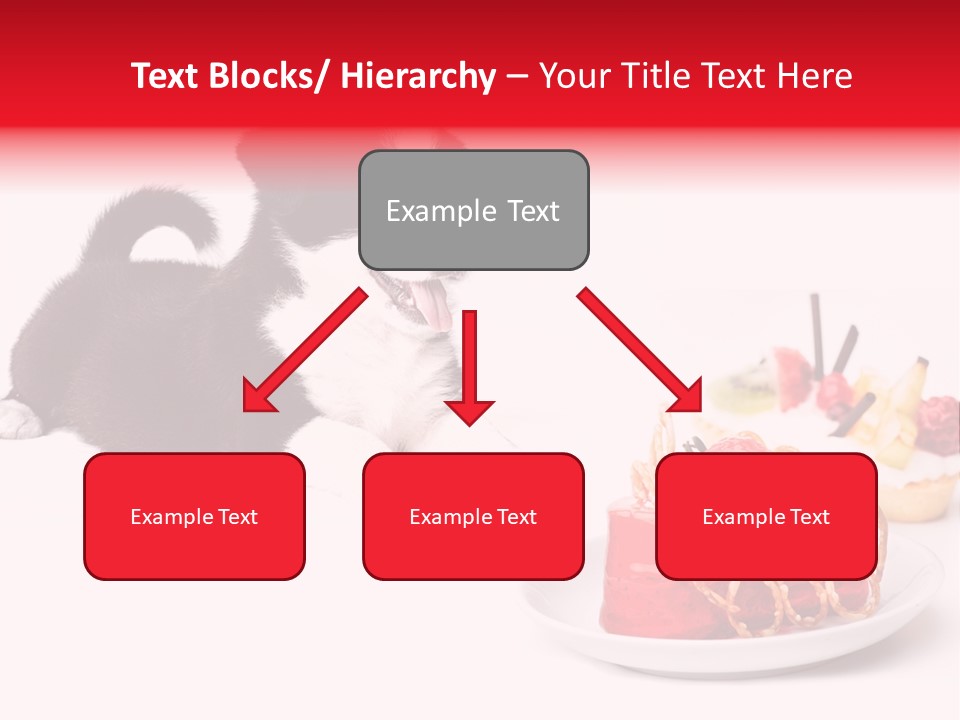 Text Blocks/ Hierarchy – Your Title Text Here

Example Text

Example Text

Example Text

Example Text